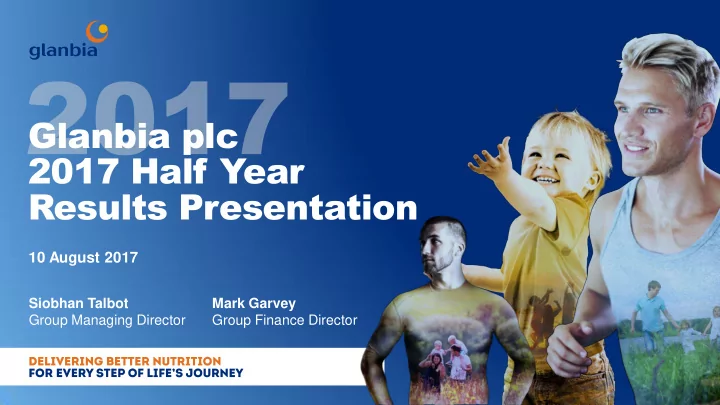 glanbia

2017

Glanbia plc
2017 Half Year
Results Presentation

10 August 2017

Siobhan Talbot
Group Managing Director

Mark Garvey
Group Finance Director

DELIVERING BETTER NUTRITION
FOR EVERY STEP OF LIFE'S JOURNEY